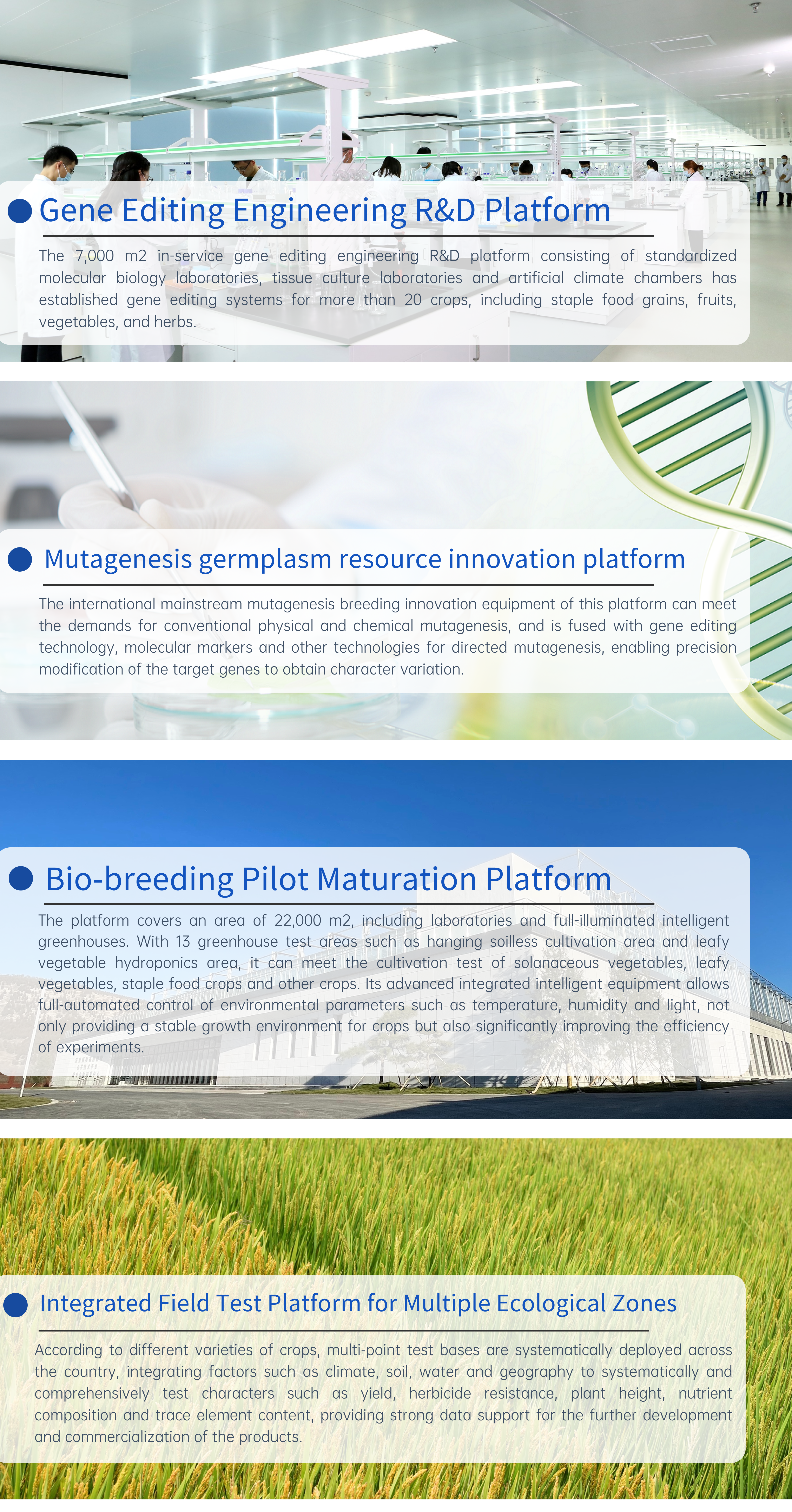 Gene Editing Engineering R&D Platform

The 7,000 m2 in-service gene editing engineering R&D platform consisting of standardized molecular biology laboratories, tissue culture laboratories and artificial climate chambers has established gene editing systems for more than 20 crops, including staple food grains, fruits, vegetables, and herbs.

Mutagenesis germplasm resource innovation platform

The international mainstream mutagenesis breeding innovation equipment of this platform can meet the demands for conventional physical and chemical mutagenesis, and is fused with gene editing technology, molecular markers and other technologies for directed mutagenesis, enabling precision modification of the target genes to obtain character variation.

Bio-breeding Pilot Maturation Platform

The platform covers an area of 22,000 m2, including laboratories and full-illuminated intelligent greenhouses. With 13 greenhouse test areas such as hanging soilless cultivation area and leafy vegetable hydroponics area, it can meet the cultivation test of solanaceous vegetables, leafy vegetables, staple food crops and other crops. Its advanced integrated intelligent equipment allows full-automated control of environmental parameters such as temperature, humidity and light, not only providing a stable growth environment for crops but also significantly improving the efficiency of experiments.

Integrated Field Test Platform for Multiple Ecological Zones

According to different varieties of crops, multi-point test bases are systematically deployed across the country, integrating factors such as climate, soil, water and geography to systematically and comprehensively test characters such as yield, herbicide resistance, plant height, nutrient composition and trace element content, providing strong data support for the further development and commercialization of the products.